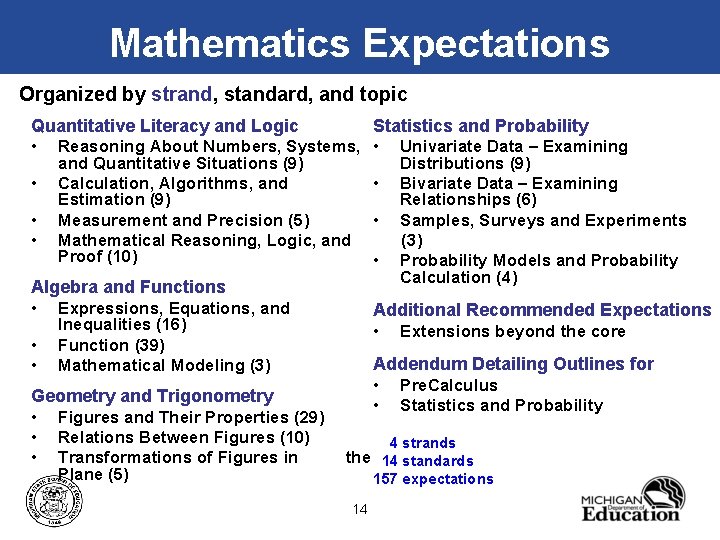 Mathematics Expectations

Organized by strand, standard, and topic

Quantitative Literacy and Logic
• Reasoning About Numbers, Systems, and Quantitative Situations (9)
• Calculation, Algorithms, and Estimation (9)
• Measurement and Precision (5)
• Mathematical Reasoning, Logic, and Proof (10)

Algebra and Functions
• Expressions, Equations, and Inequalities (16)
• Function (39)
• Mathematical Modeling (3)

Geometry and Trigonometry
• Figures and Their Properties (29)
• Relations Between Figures (10)
• Transformations of Figures in the Plane (5)

Statistics and Probability
• Univariate Data – Examining Distributions (9)
• Bivariate Data – Examining Relationships (6)
• Samples, Surveys and Experiments (3)
• Probability Models and Probability Calculation (4)

Additional Recommended Expectations
• Extensions beyond the core

Addendum Detailing Outlines for
• PreCalculus
• Statistics and Probability

4 strands
14 standards
157 expectations

14

MICHIGAN Department of Education